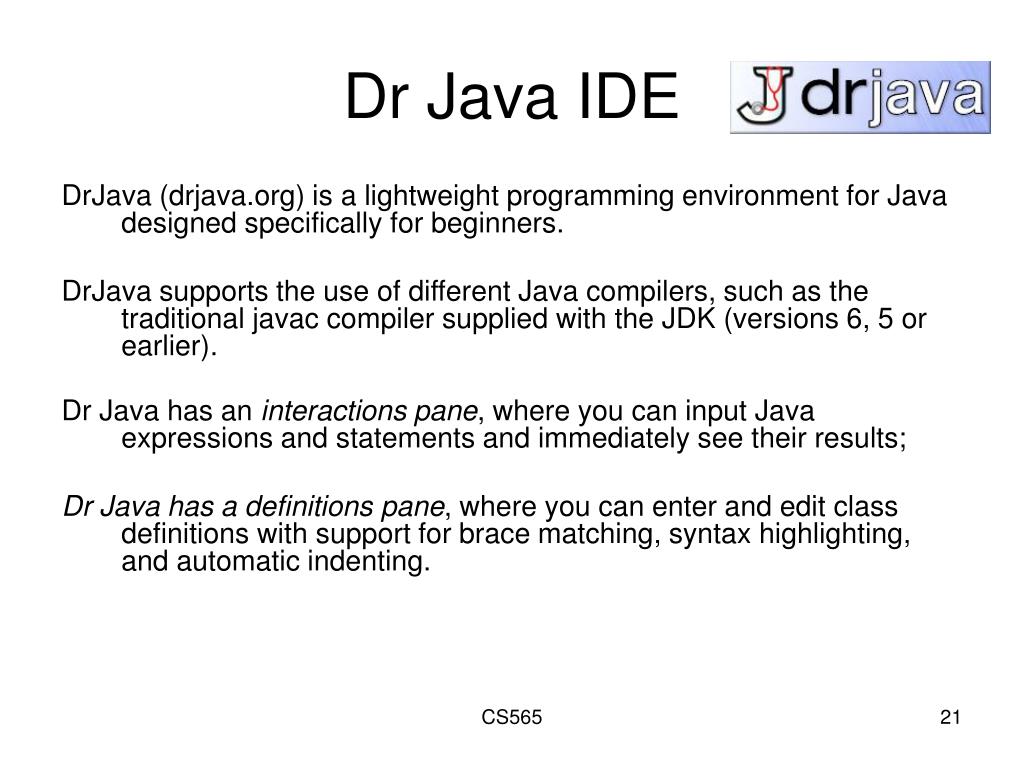 Dr Java IDE

drjava

DrJava (drjava.org) is a lightweight programming environment for Java designed specifically for beginners.

DrJava supports the use of different Java compilers, such as the traditional javac compiler supplied with the JDK (versions 6, 5 or earlier).

Dr Java has an interactions pane, where you can input Java expressions and statements and immediately see their results;

Dr Java has a definitions pane, where you can enter and edit class definitions with support for brace matching, syntax highlighting, and automatic indenting.

CS565

21